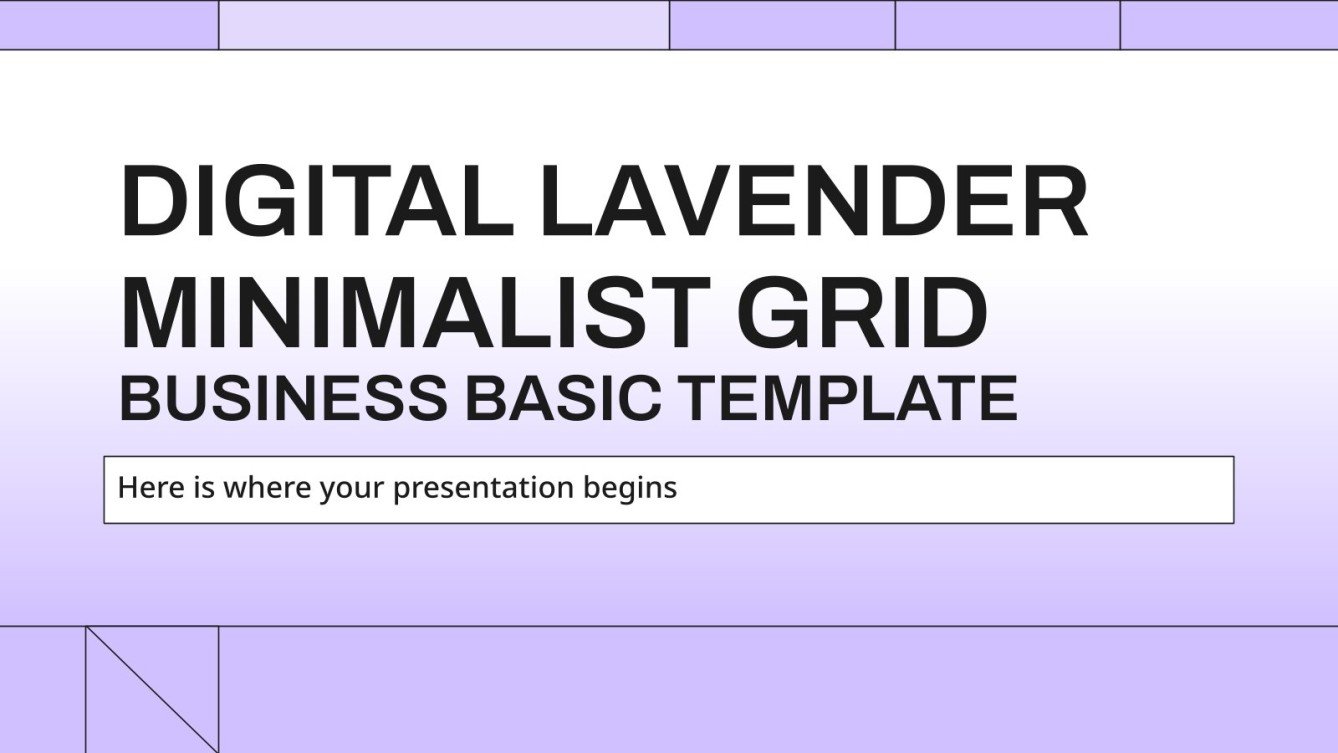 DIGITAL LAVENDER MINIMALIST GRID
BUSINESS BASIC TEMPLATE

Here is where your presentation begins